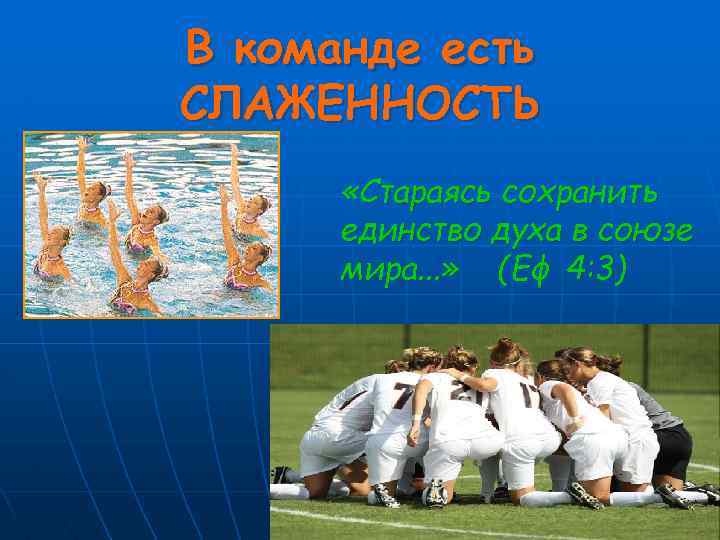 В команде есть СЛАЖЕННОСТЬ

«Стараясь сохранить единство духа в союзе мира...» (Еф 4:3)